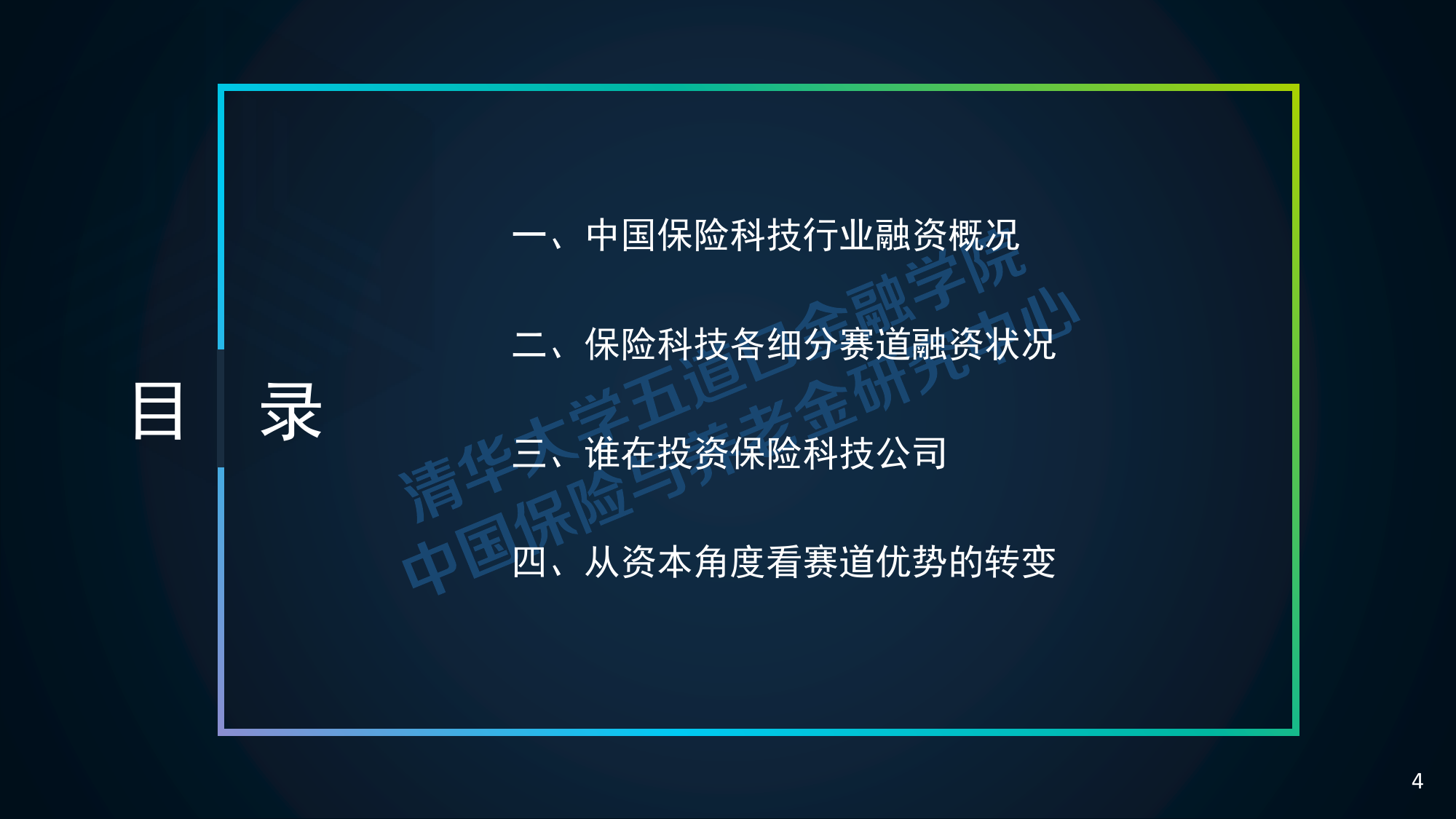 目 录

一、中国保险科技行业融资概况

二、保险科技各细分赛道融资状况

三、谁在投资保险科技公司

四、从资本角度看赛道优势的转变

清华大学五道口金融学院
中国保险与养老金研究中心

4